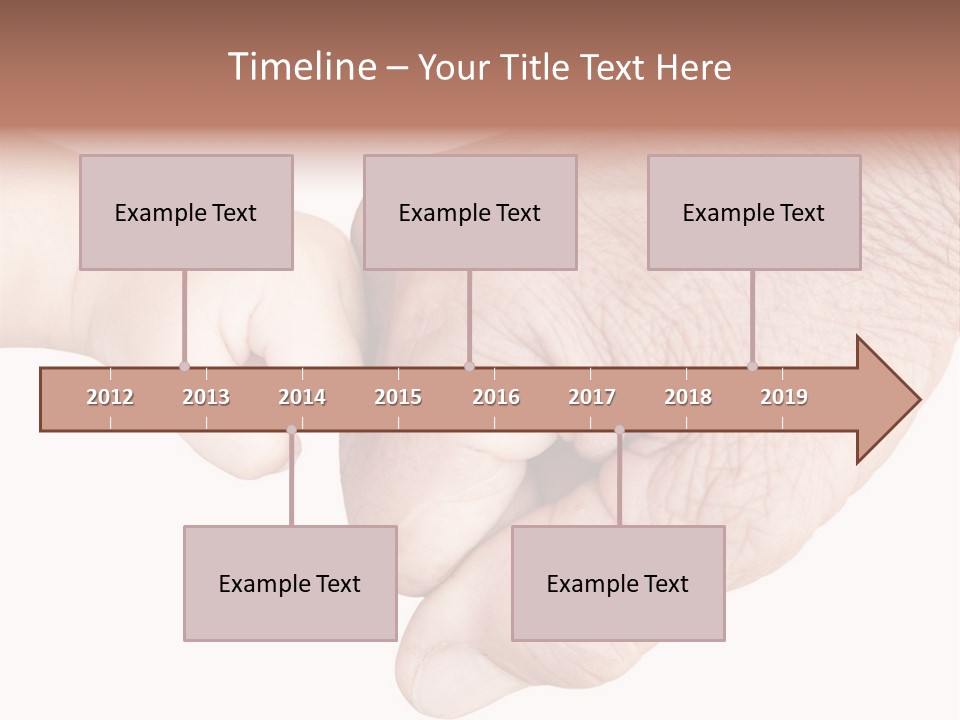 Timeline – Your Title Text Here

Example Text

Example Text

Example Text

2012 2013 2014 2015 2016 2017 2018 2019

Example Text

Example Text